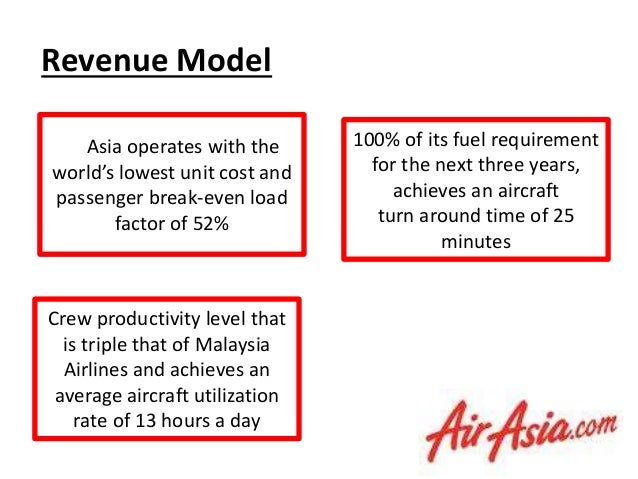 Revenue Model

Asia operates with the world's lowest unit cost and passenger break-even load factor of 52%

100% of its fuel requirement for the next three years, achieves an aircraft turn around time of 25 minutes

Crew productivity level that is triple that of Malaysia Airlines and achieves an average aircraft utilization rate of 13 hours a day

AirAsia.com